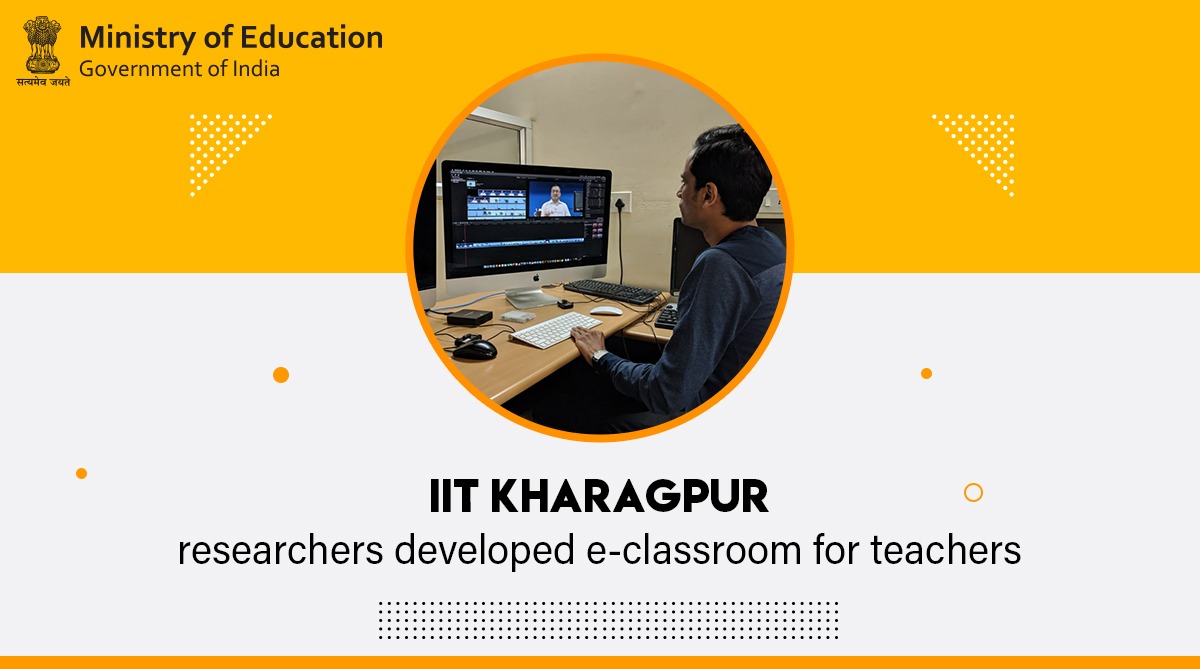 सत्यमेव जयते
Ministry of Education
Government of India

IIT KHARAGPUR
researchers developed e-classroom for teachers